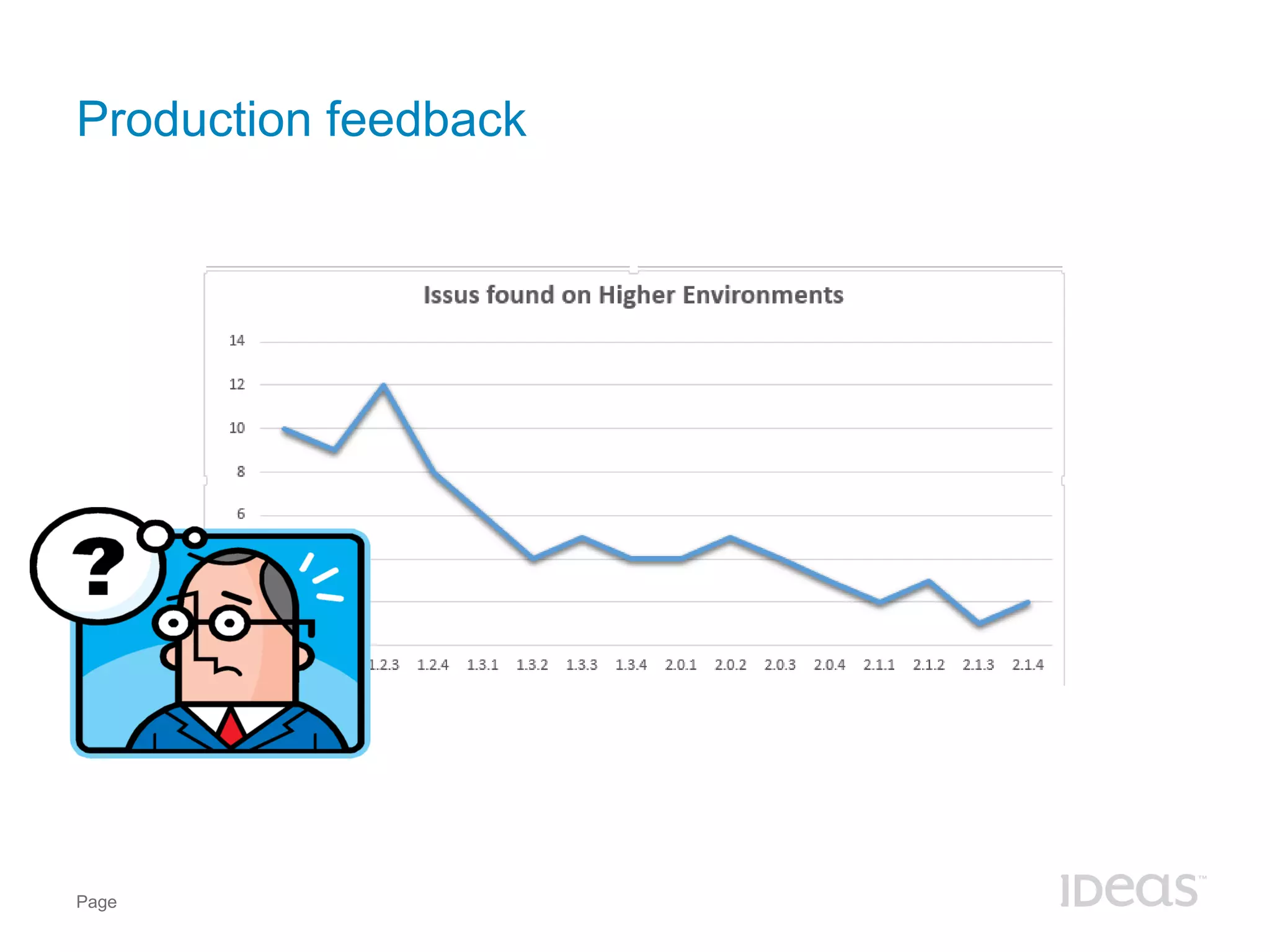 Production feedback

Issus found on Higher Environments

14
12
10
8
6

?

1.2.3 1.2.4 1.3.1 1.3.2 1.3.3 1.3.4 2.0.1 2.0.2 2.0.3 2.0.4 2.1.1 2.1.2 2.1.3 2.1.4

Page

IDeaS™